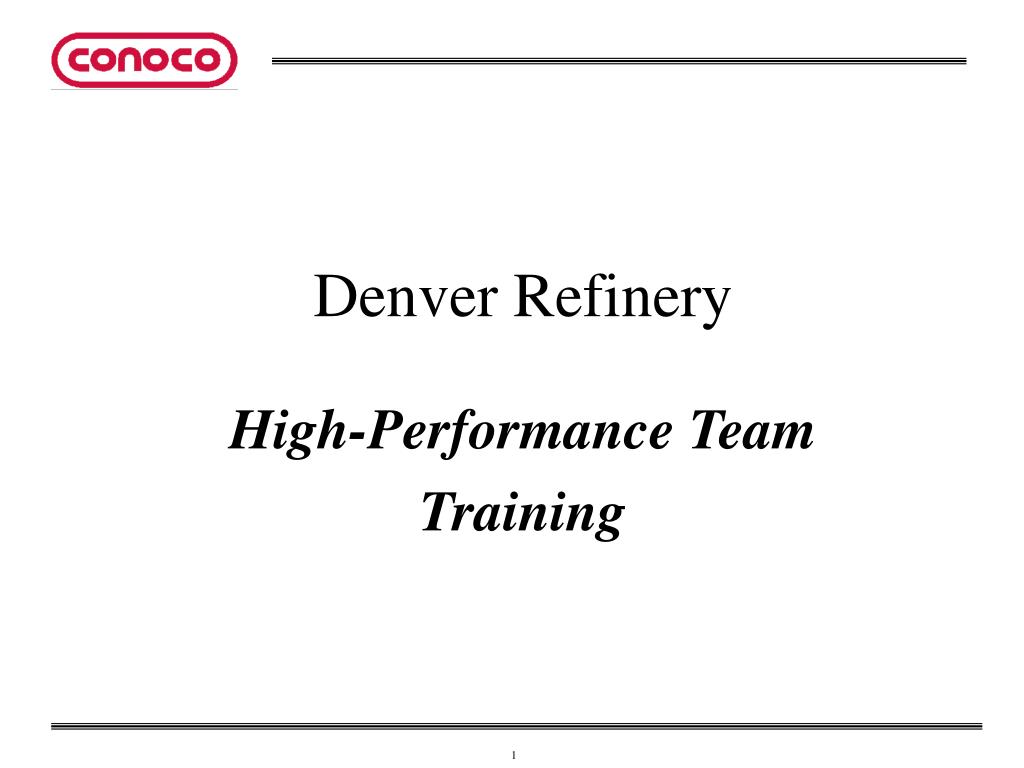 conoco

Denver Refinery

High-Performance Team Training

1